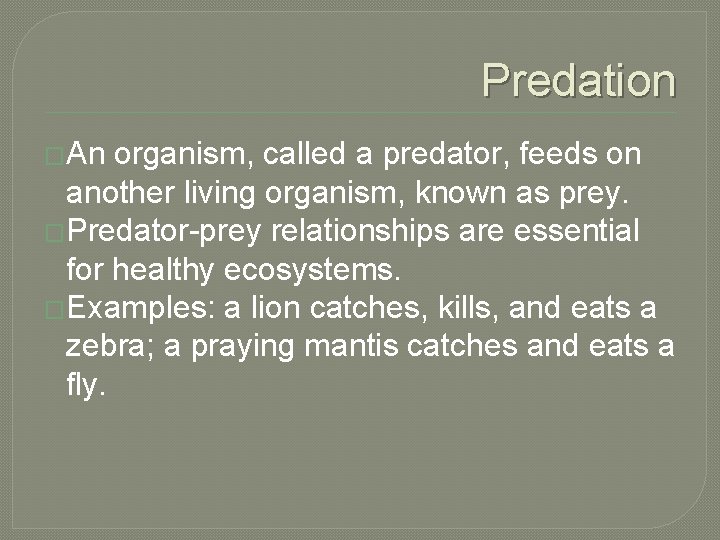 Predation

An organism, called a predator, feeds on another living organism, known as prey.

Predator-prey relationships are essential for healthy ecosystems.

Examples: a lion catches, kills, and eats a zebra; a praying mantis catches and eats a fly.